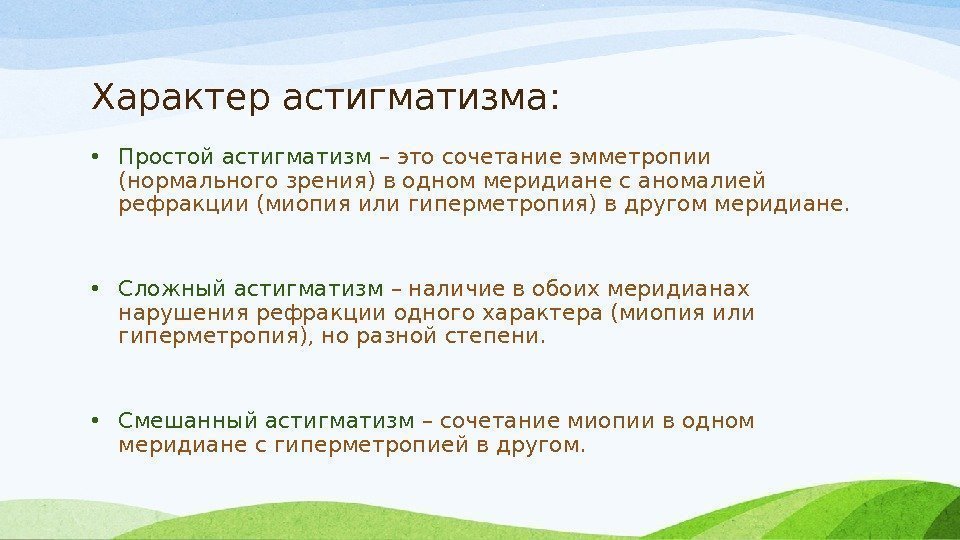 Характер астигматизма:

• Простой астигматизм – это сочетание эмметропии (нормального зрения) в одном меридиане с аномалией рефракции (миопия или гиперметропия) в другом меридиане.

• Сложный астигматизм – наличие в обоих меридианах нарушения рефракции одного характера (миопия или гиперметропия), но разной степени.

• Смешанный астигматизм – сочетание миопии в одном меридиане с гиперметропией в другом.